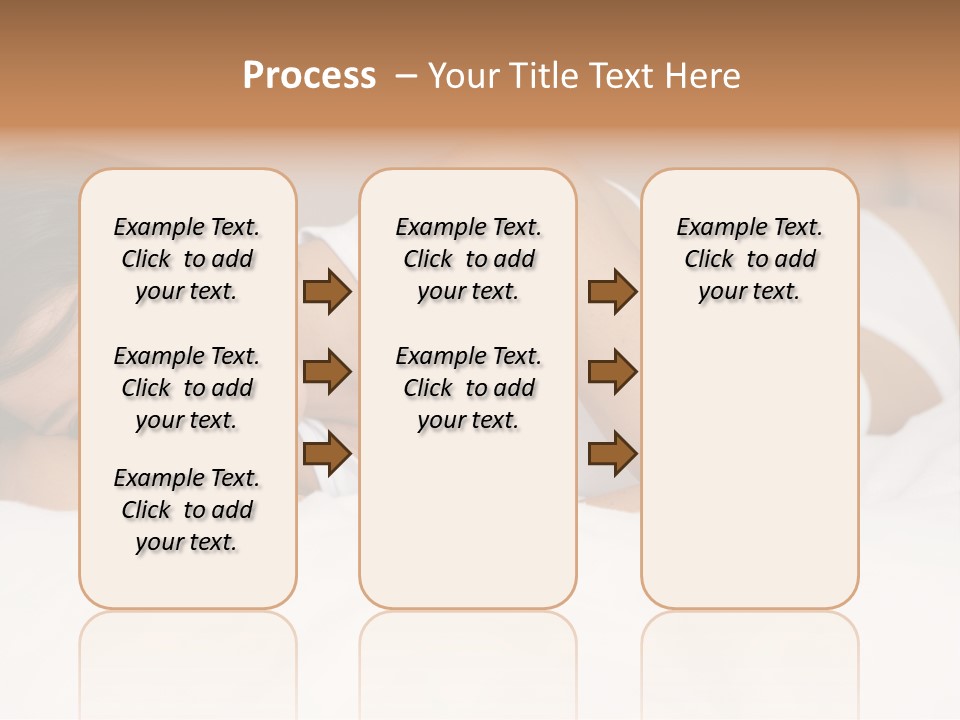 Process – Your Title Text Here

Example Text. Click to add your text.

Example Text. Click to add your text.

Example Text. Click to add your text.

Example Text. Click to add your text.

Example Text. Click to add your text.

Example Text. Click to add your text.